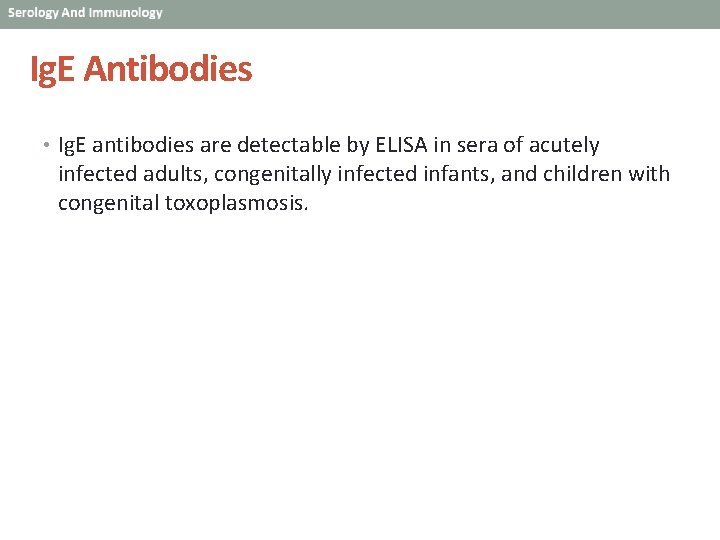 Serology And Immunology

IgE Antibodies

• IgE antibodies are detectable by ELISA in sera of acutely infected adults, congenitally infected infants, and children with congenital toxoplasmosis.